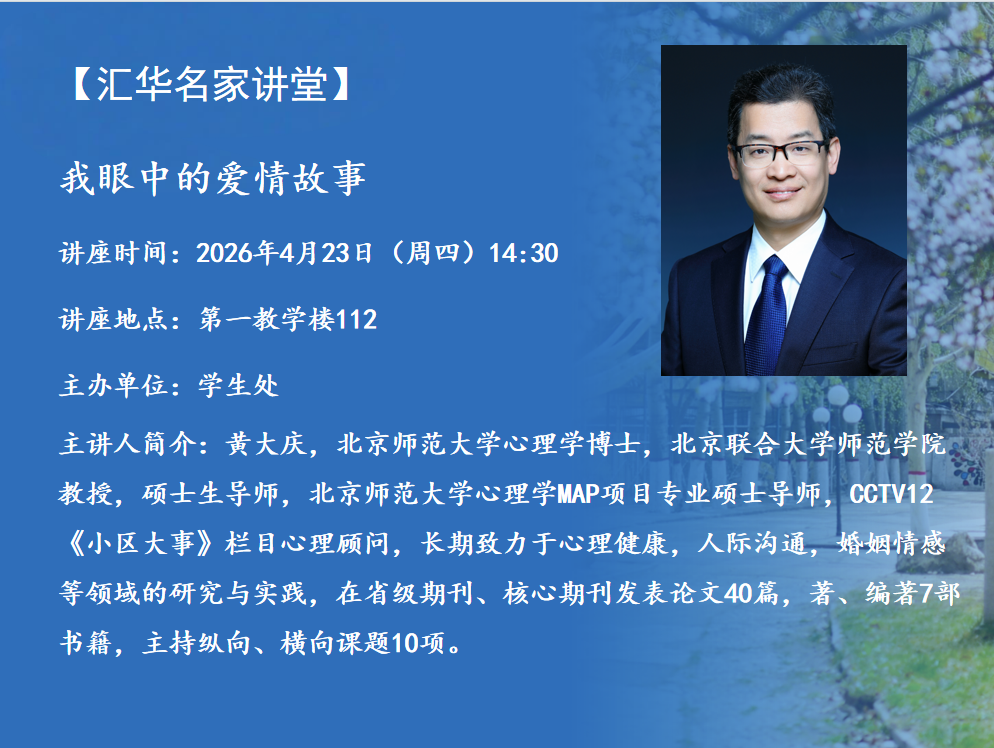 【汇华名家讲堂】

我眼中的爱情故事

讲座时间：2026年4月23日（周四）14:30

讲座地点：第一教学楼112

主办单位：学生处

主讲人简介：黄大庆，北京师范大学心理学博士，北京联合大学师范学院教授，硕士生导师，北京师范大学心理学MAP项目专业硕士导师，CCTV12《小区大事》栏目心理顾问，长期致力于心理健康，人际沟通，婚姻情感等领域的研究与实践，在省级期刊、核心期刊发表论文40篇，著、编著7部书籍，主持纵向、横向课题10项。